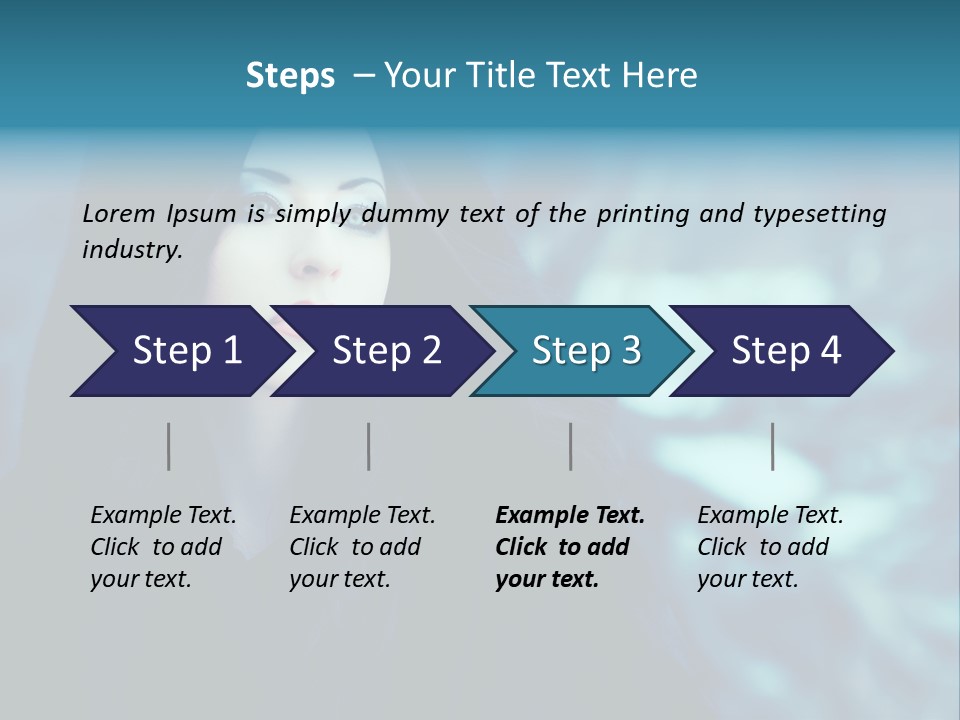 Steps – Your Title Text Here

Lorem Ipsum is simply dummy text of the printing and typesetting industry.

Step 1

Step 2

Step 3

Step 4

Example Text. Click to add your text.

Example Text. Click to add your text.

Example Text. Click to add your text.

Example Text. Click to add your text.